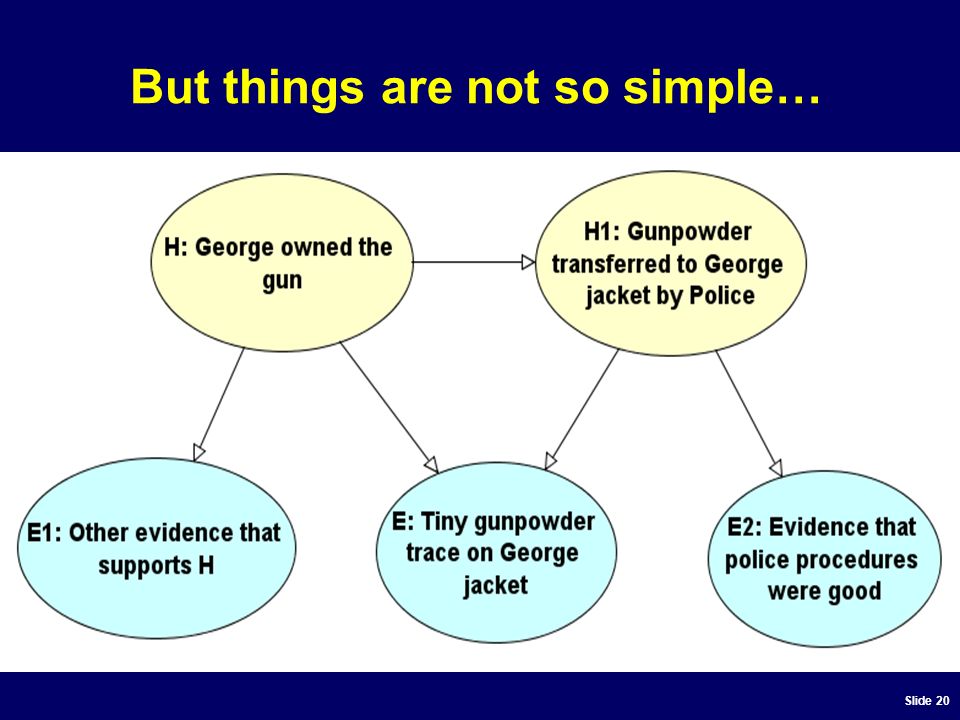 But things are not so simple…

H: George owned the gun

H1: Gunpowder transferred to George jacket by Police

E1: Other evidence that supports H

E: Tiny gunpowder trace on George jacket

E2: Evidence that police procedures were good

Slide 20